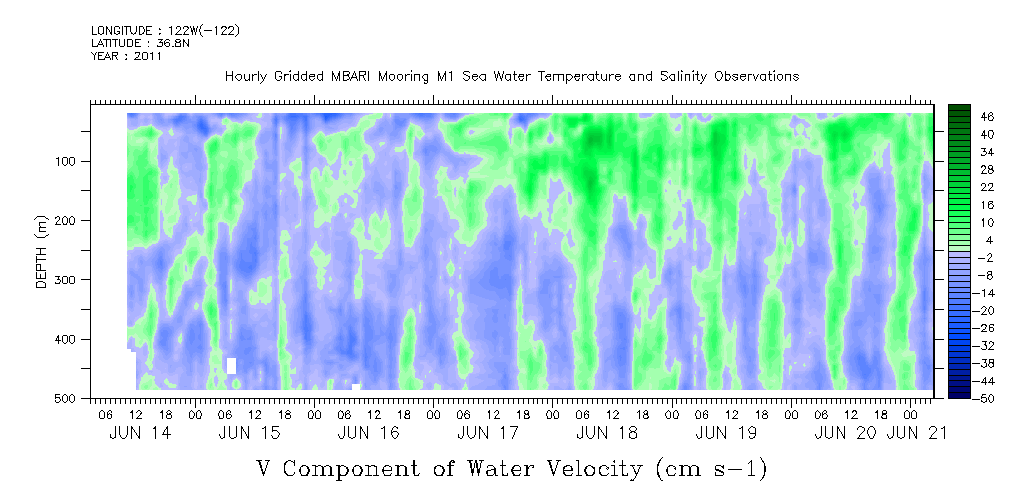 LONGITUDE : 122W(-122)
LATITUDE : 36.8N
YEAR : 2011

Hourly Gridded MBARI Mooring M1 Sea Water Temperature and Salinity Observations

DEPTH (m)

100
200
300
400
500

46
40
34
28
22
16
10
4
-2
-8
-14
-20
-26
-32
-38
-44
-50

06 12 18 00 06 12 18 00 06 12 18 00 06 12 18 00 06 12 18 00 06 12 18 00 06 12 18 00
JUN 14 JUN 15 JUN 16 JUN 17 JUN 18 JUN 19 JUN 20 JUN 21

V Component of Water Velocity (cm s-1)